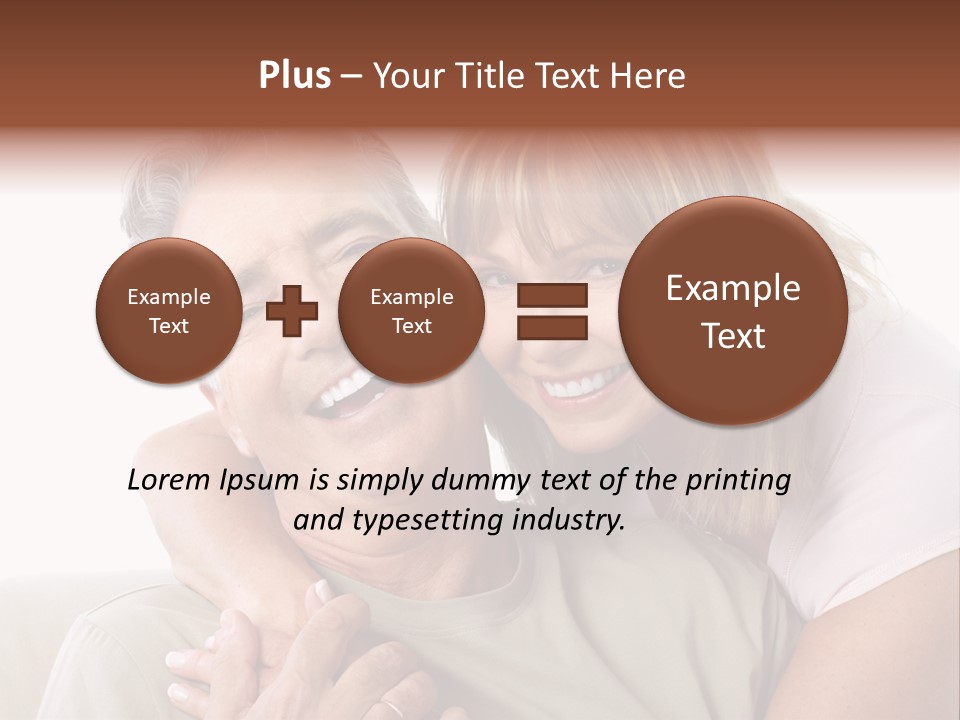 Plus – Your Title Text Here

Example Text

Example Text

Example Text

Lorem Ipsum is simply dummy text of the printing and typesetting industry.